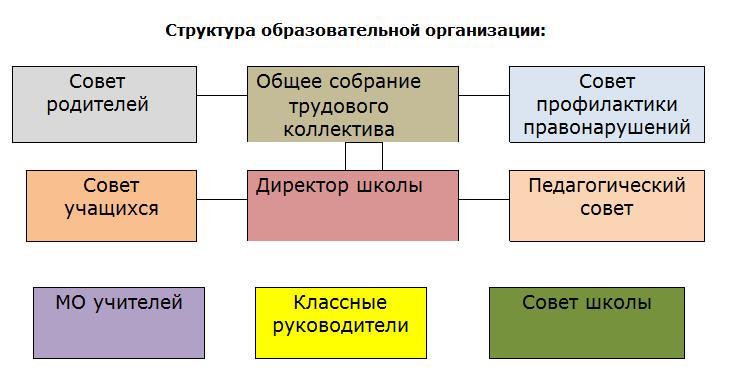 Структура образовательной организации:

Совет родителей

Общее собрание трудового коллектива

Совет профилактики правонарушений

Совет учащихся

Директор школы

Педагогический совет

МО учителей

Классные руководители

Совет школы